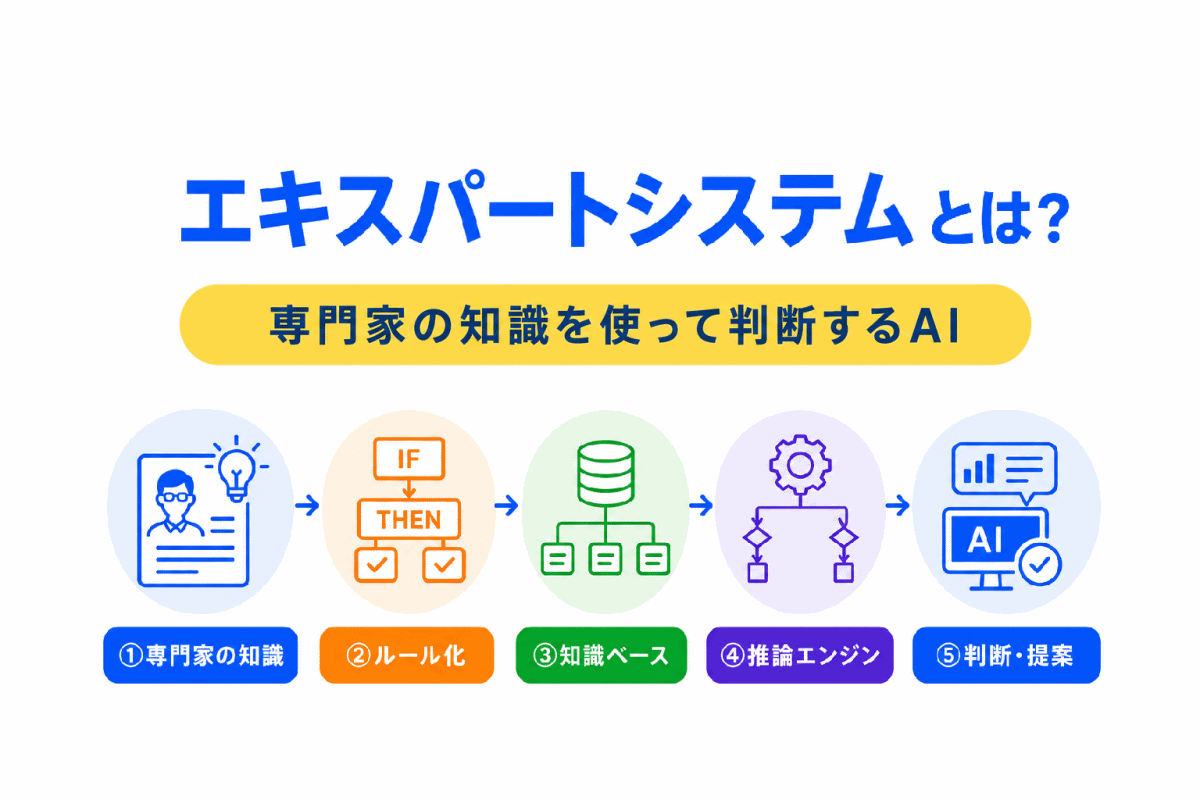 エキスパートシステムとは?

専門家の知識を使って判断するAI

IF

THEN

AI

①専門家の知識

②ルール化

③知識ベース

④推論エンジン

⑤判断・提案